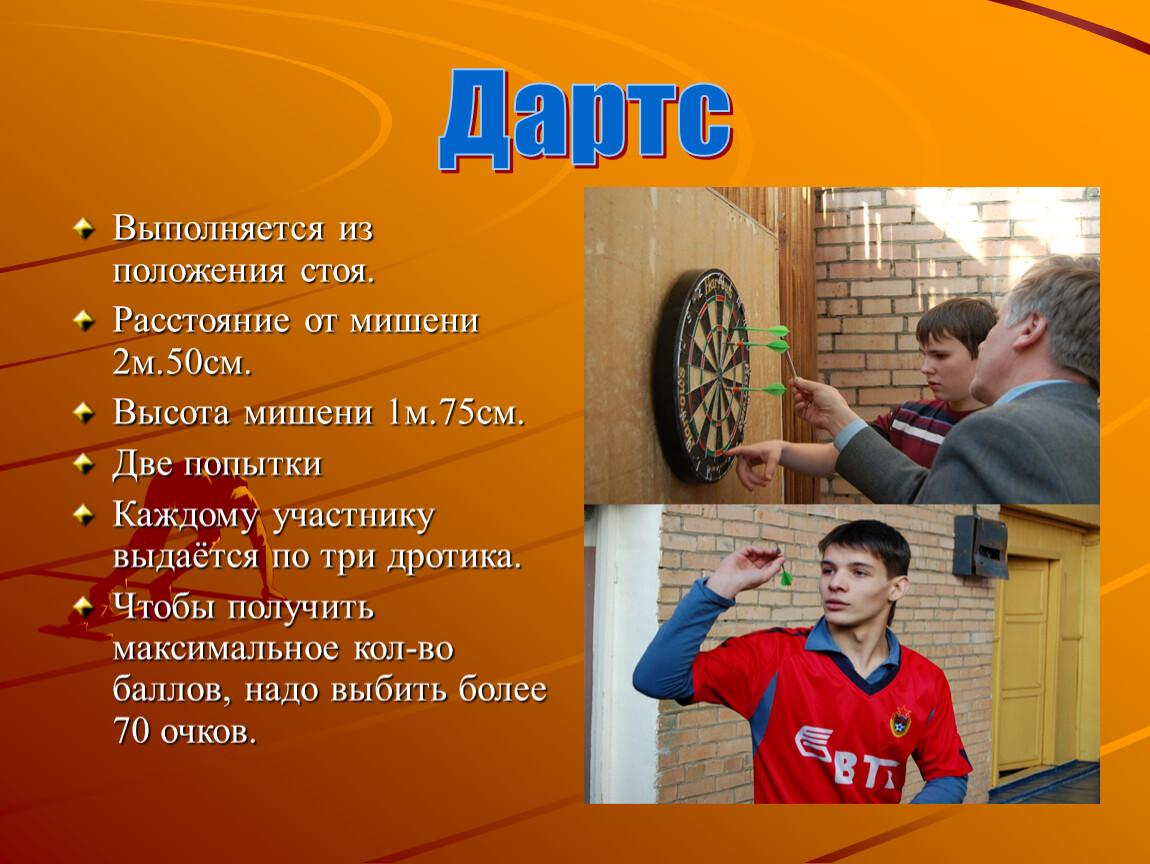 Дартс

Выполняется из положения стоя.

Расстояние от мишени 2м.50см.

Высота мишени 1м.75см.

Две попытки

Каждому участнику выдаётся по три дротика.

Чтобы получить максимальное кол-во баллов, надо выбить более 70 очков.

ВТБ